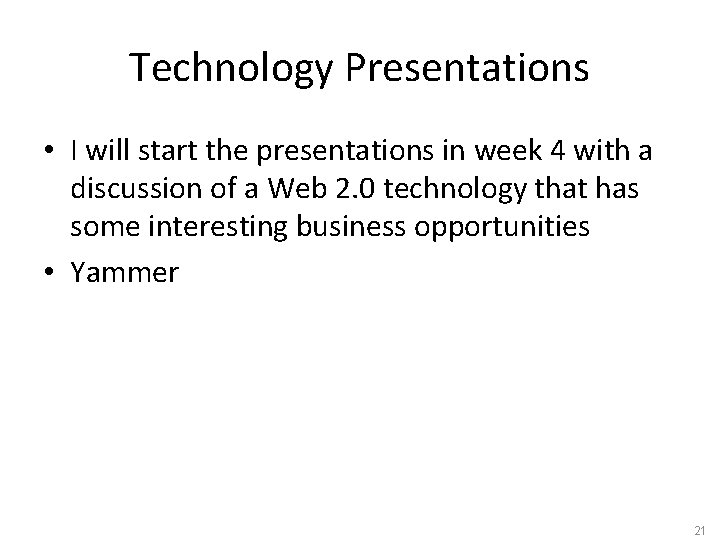 Technology Presentations

• I will start the presentations in week 4 with a discussion of a Web 2.0 technology that has some interesting business opportunities

• Yammer

21